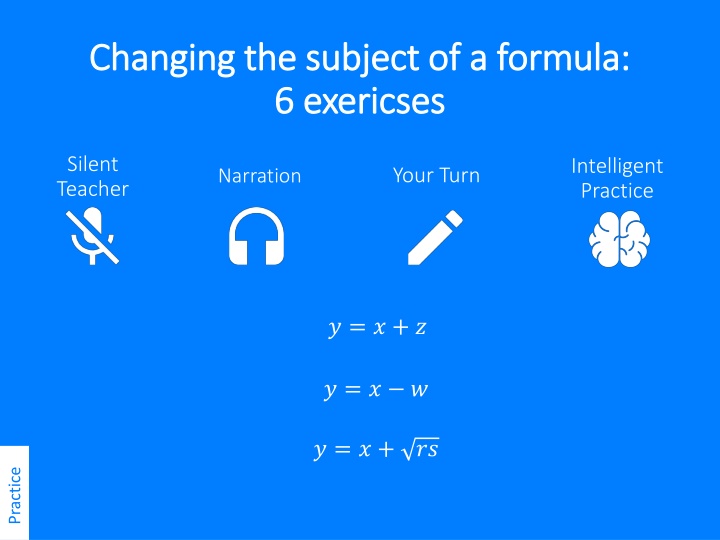 Changing the subject of a formula:
6 exericses

Silent Teacher

Narration

Your Turn

Intelligent Practice

$y = x + z$

$y = x - w$

$y = x + \sqrt{rs}$

Practice